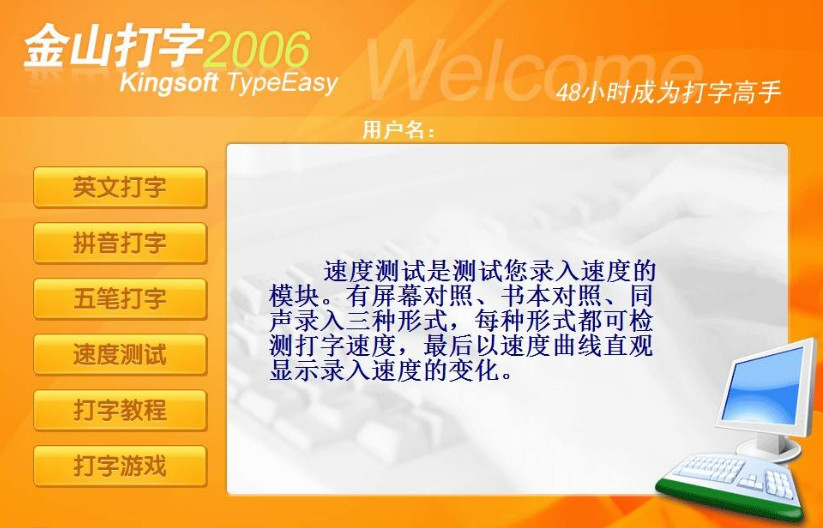 金山打字2006
Kingsoft TypeEasy

Welcome

48小时成为打字高手

用户名：

英文打字

拼音打字

五笔打字

速度测试

打字教程

打字游戏

速度测试是测试您录入速度的模块。有屏幕对照、书本对照、同声录入三种形式，每种形式都可检测打字速度，最后以速度曲线直观显示录入速度的变化。